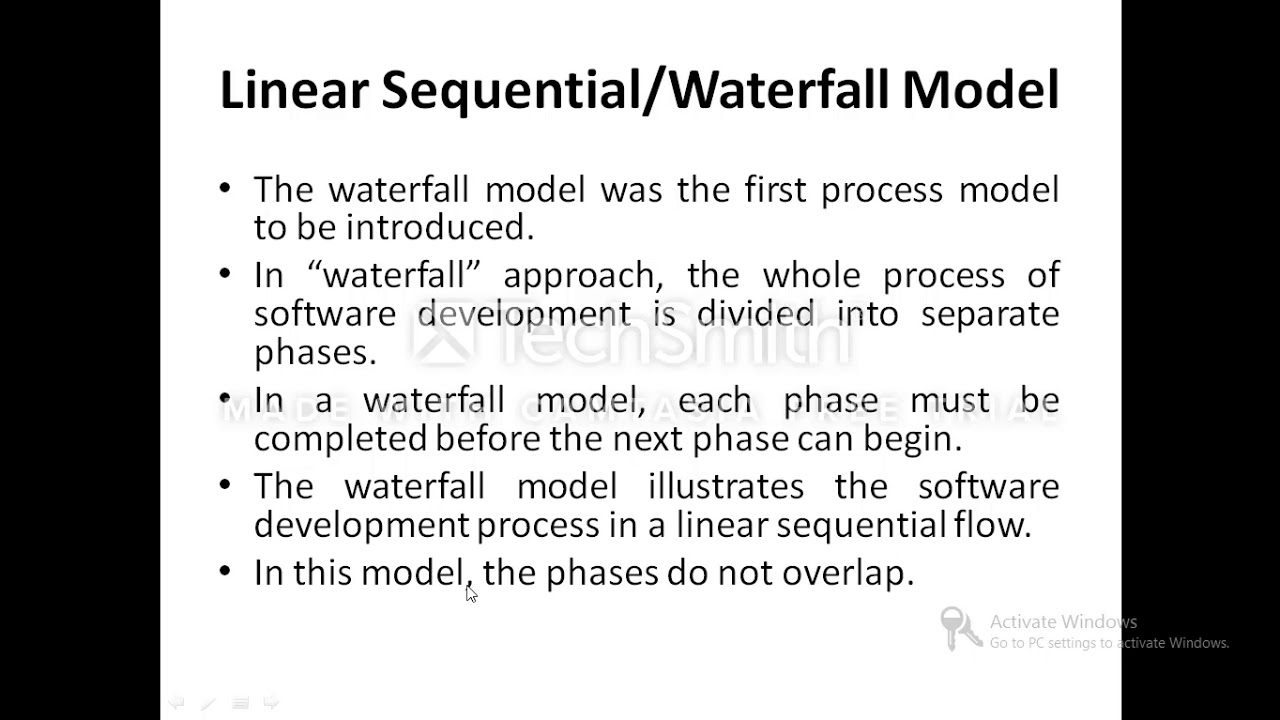 Linear Sequential/Waterfall Model

• The waterfall model was the first process model to be introduced.

• In “waterfall” approach, the whole process of software development is divided into separate phases.

• In a waterfall model, each phase must be completed before the next phase can begin.

• The waterfall model illustrates the software development process in a linear sequential flow.

• In this model, the phases do not overlap.

TechSmith
MADE WITH CAMTASIA FREE TRIAL

Activate Windows
Go to PC settings to activate Windows.